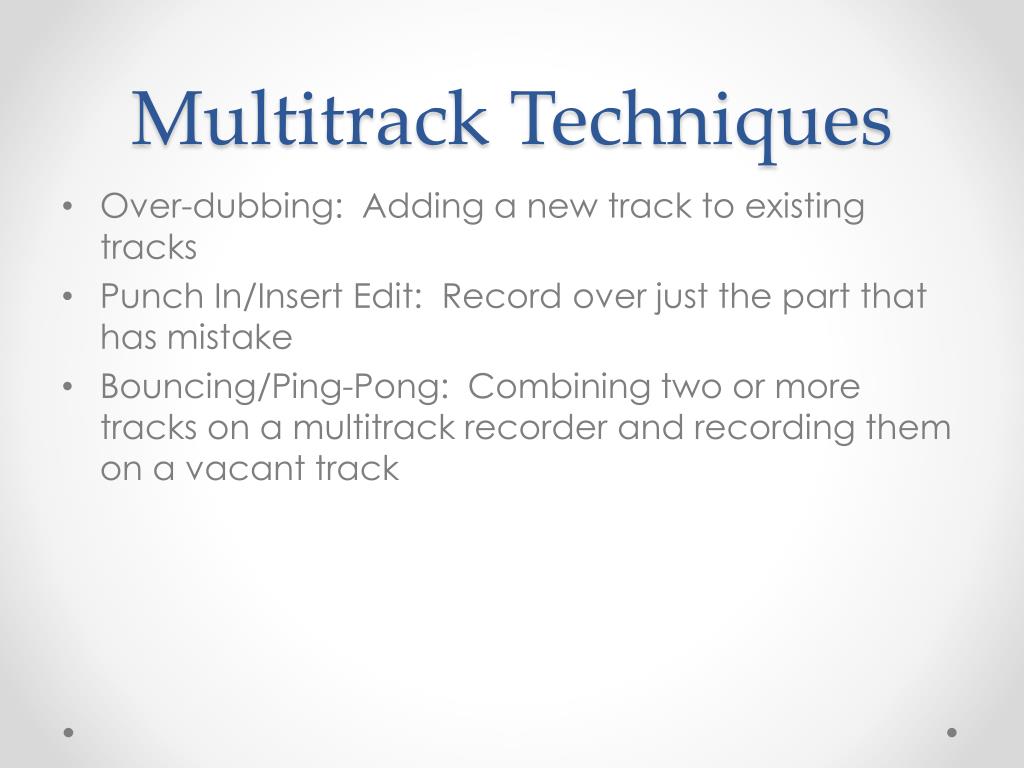 Multitrack Techniques

• Over-dubbing:  Adding a new track to existing tracks
• Punch In/Insert Edit:  Record over just the part that has mistake
• Bouncing/Ping-Pong:  Combining two or more tracks on a multitrack recorder and recording them on a vacant track